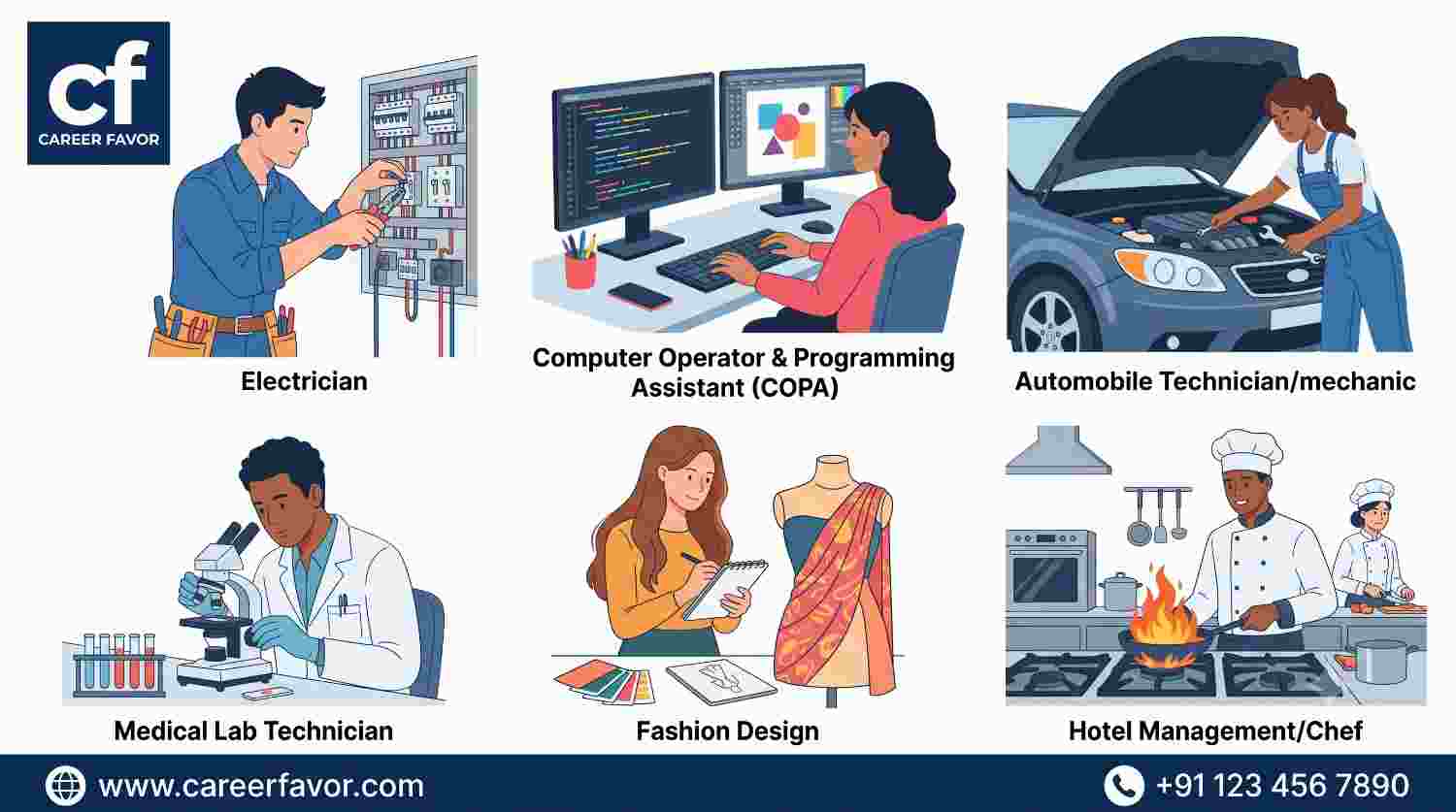 cf
CAREER FAVOR

Electrician

Computer Operator & Programming Assistant (COPA)

Automobile Technician/mechanic

Medical Lab Technician

Fashion Design

Hotel Management/Chef

www.careerfavor.com

+91 123 456 7890